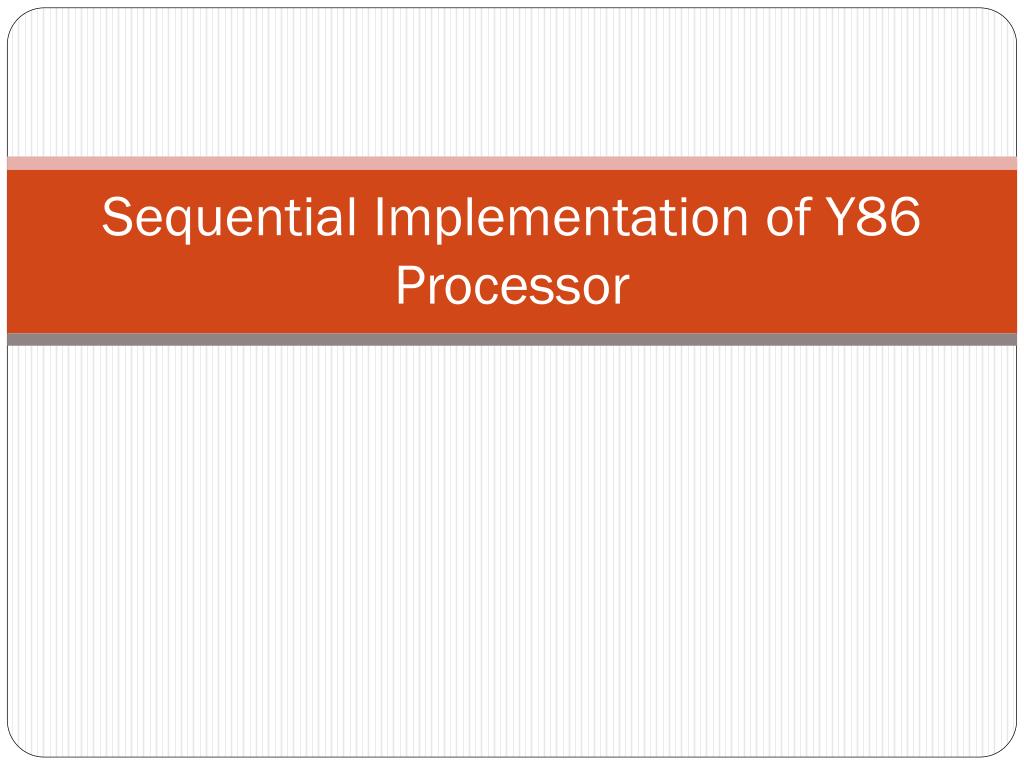 Sequential Implementation of Y86 Processor